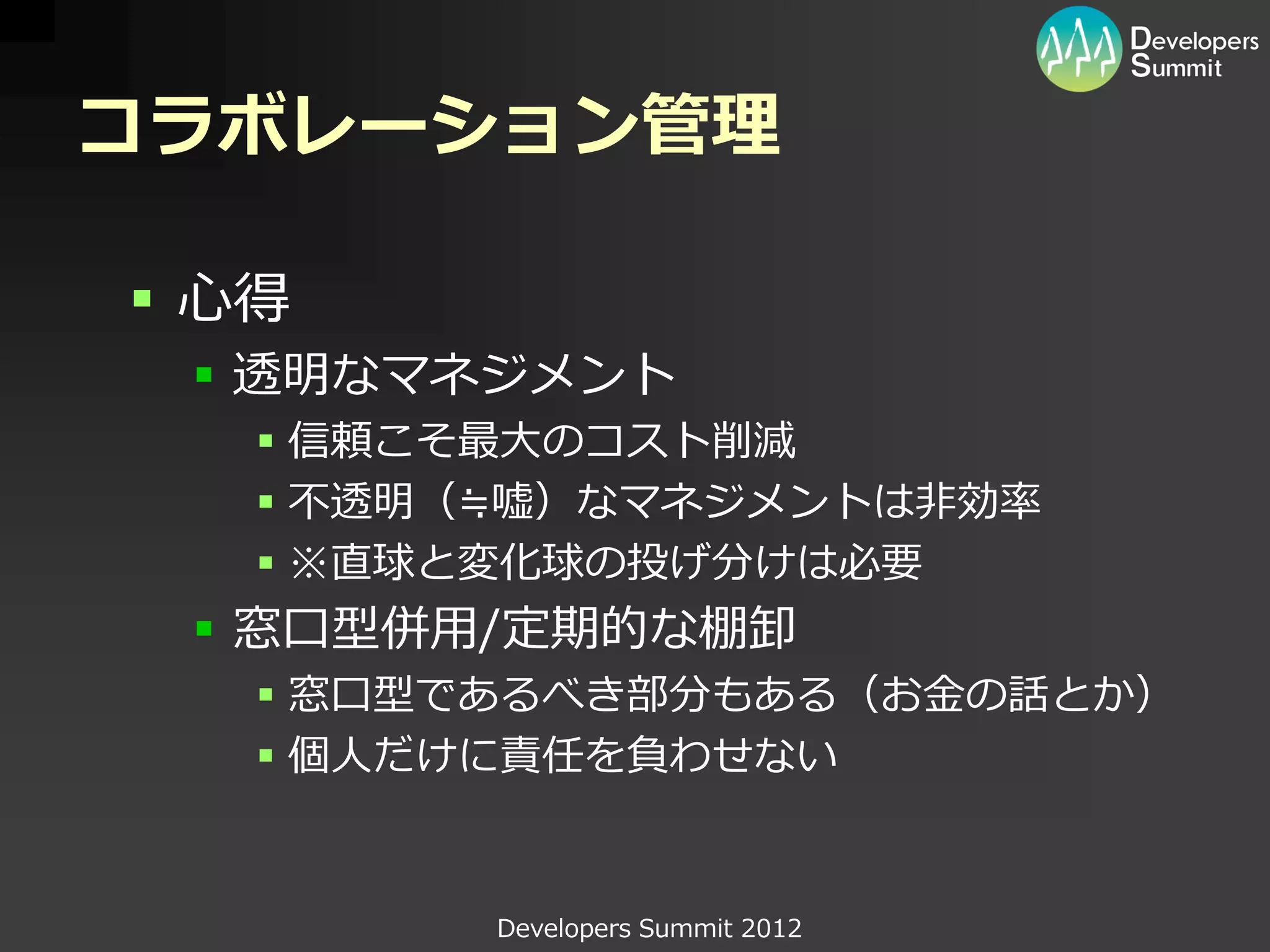 Developers Summit

コラボレーション管理

- 心得
  - 透明なマネジメント
    - 信頼こそ最大のコスト削減
    - 不透明（≒嘘）なマネジメントは非効率
    - ※直球と変化球の投げ分けは必要
  - 窓口型併用/定期的な棚卸
    - 窓口型であるべき部分もある（お金の話とか）
    - 個人だけに責任を負わせない

Developers Summit 2012